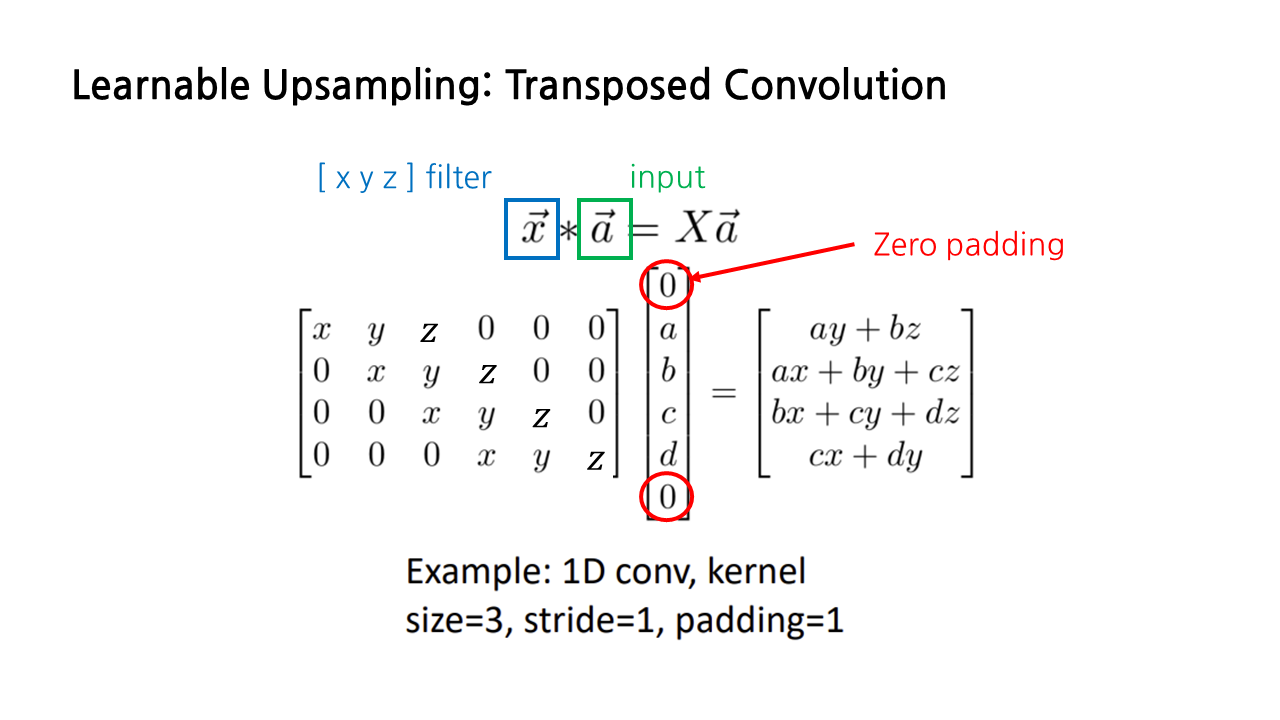 Learnable Upsampling: Transposed Convolution

[ x y z ] filter

input

$\vec{x} * \vec{a} = X\vec{a}$

Zero padding

$\begin{bmatrix} x & y & z & 0 & 0 & 0 \\ 0 & x & y & z & 0 & 0 \\ 0 & 0 & x & y & z & 0 \\ 0 & 0 & 0 & x & y & z \end{bmatrix} \begin{bmatrix} 0 \\ a \\ b \\ c \\ d \\ 0 \end{bmatrix} = \begin{bmatrix} ay + bz \\ ax + by + cz \\ bx + cy + dz \\ cx + dy \end{bmatrix}$

Example: 1D conv, kernel size=3, stride=1, padding=1